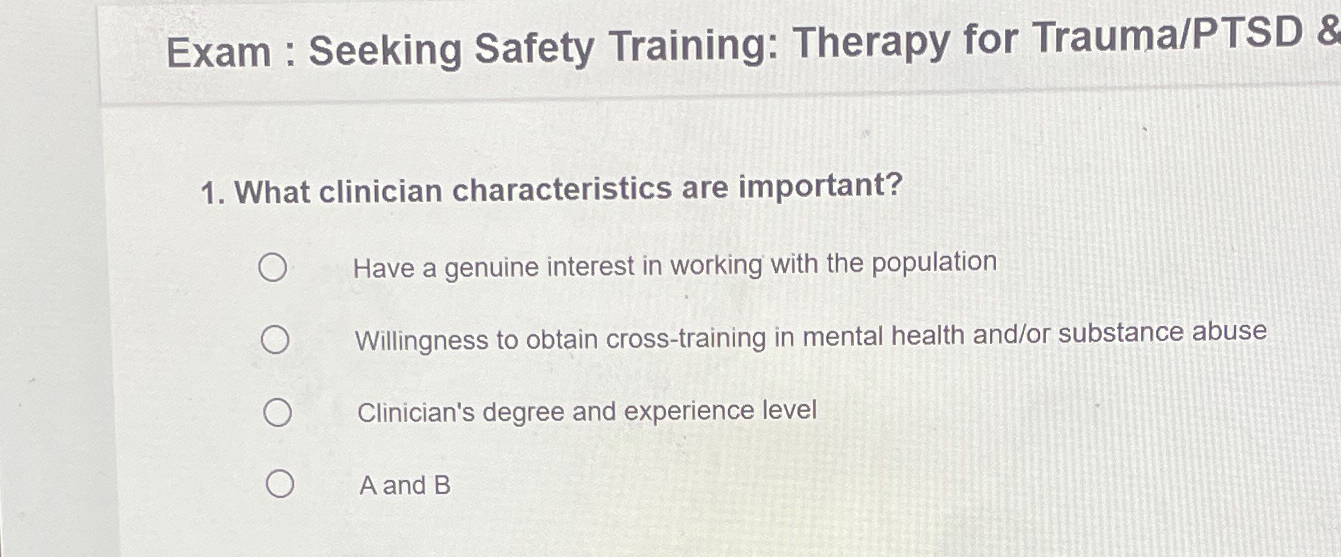 Exam : Seeking Safety Training: Therapy for Trauma/PTSD &

1. What clinician characteristics are important?

Have a genuine interest in working with the population

Willingness to obtain cross-training in mental health and/or substance abuse

Clinician's degree and experience level

A and B